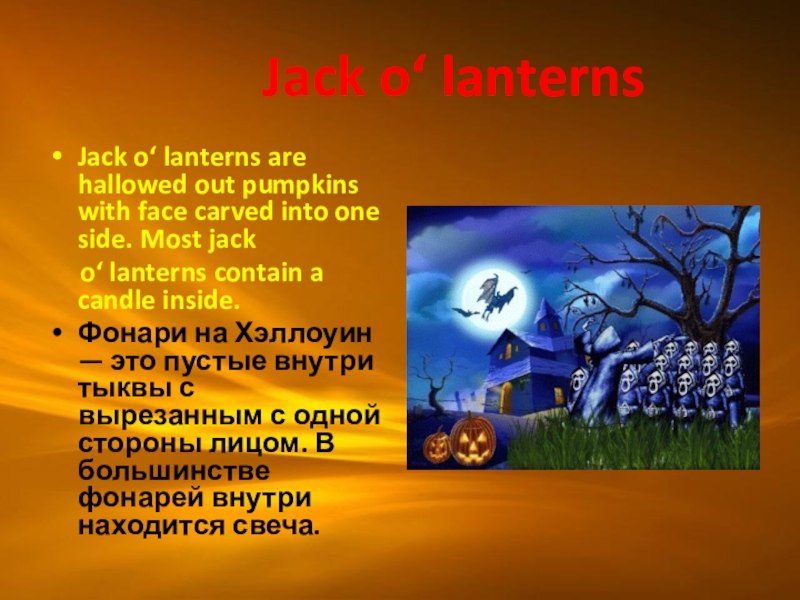 Jack o‘ lanterns

• Jack o‘ lanterns are hallowed out pumpkins with face carved into one side. Most jack o‘ lanterns contain a candle inside.

• Фонари на Хэллоуин — это пустые внутри тыквы с вырезанным с одной стороны лицом. В большинстве фонарей внутри находится свеча.